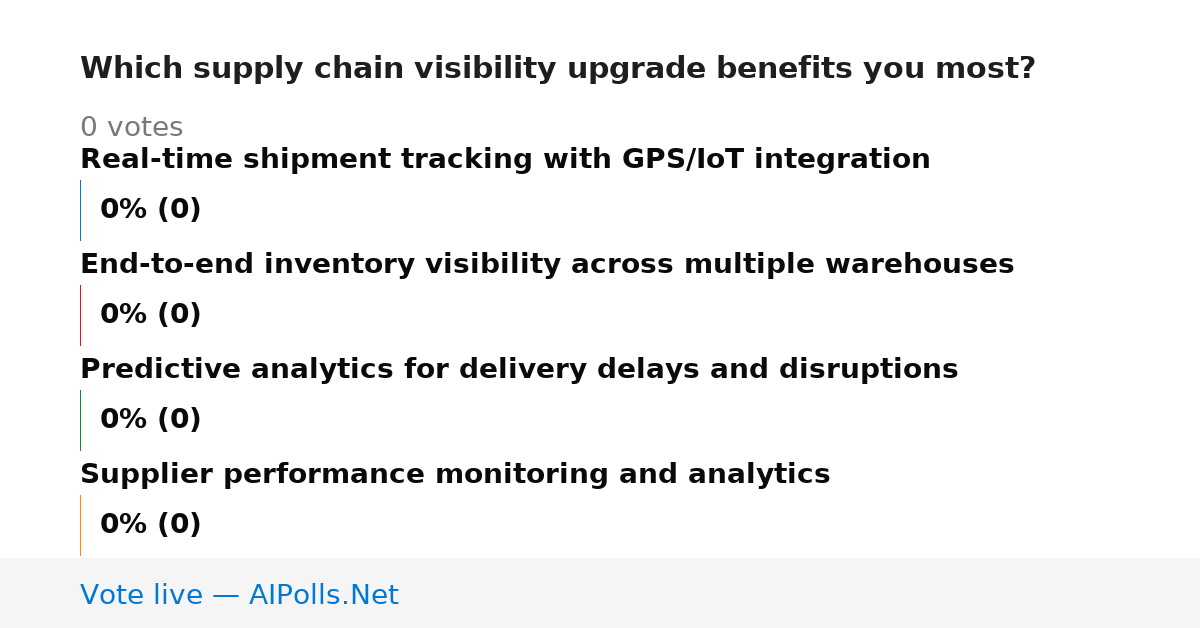 Which supply chain visibility upgrade benefits you most?

0 votes

Real-time shipment tracking with GPS/IoT integration

0% (0)

End-to-end inventory visibility across multiple warehouses

0% (0)

Predictive analytics for delivery delays and disruptions

0% (0)

Supplier performance monitoring and analytics

0% (0)

Vote live — AIPolls.Net